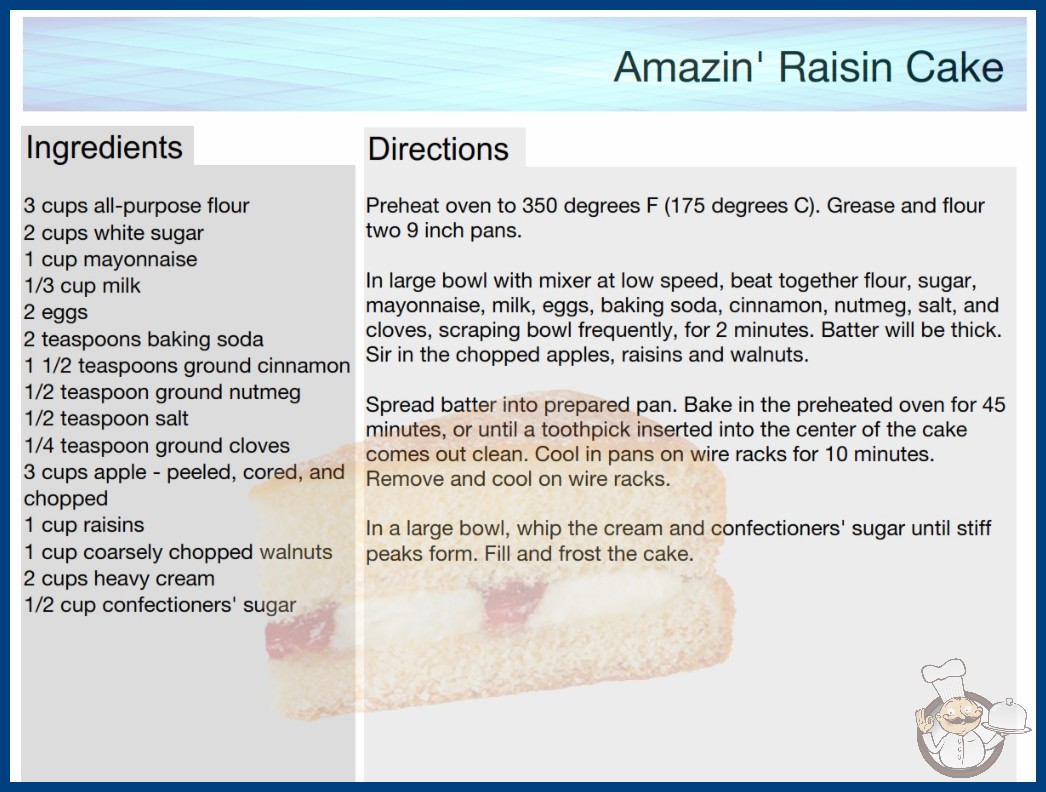 Amazin' Raisin Cake

Ingredients

3 cups all-purpose flour
2 cups white sugar
1 cup mayonnaise
1/3 cup milk
2 eggs
2 teaspoons baking soda
1 1/2 teaspoons ground cinnamon
1/2 teaspoon ground nutmeg
1/2 teaspoon salt
1/4 teaspoon ground cloves
3 cups apple - peeled, cored, and chopped
1 cup raisins
1 cup coarsely chopped walnuts
2 cups heavy cream
1/2 cup confectioners' sugar

Directions

Preheat oven to 350 degrees F (175 degrees C). Grease and flour two 9 inch pans.

In large bowl with mixer at low speed, beat together flour, sugar, mayonnaise, milk, eggs, baking soda, cinnamon, nutmeg, salt, and cloves, scraping bowl frequently, for 2 minutes. Batter will be thick. Sir in the chopped apples, raisins and walnuts.

Spread batter into prepared pan. Bake in the preheated oven for 45 minutes, or until a toothpick inserted into the center of the cake comes out clean. Cool in pans on wire racks for 10 minutes. Remove and cool on wire racks.

In a large bowl, whip the cream and confectioners' sugar until stiff peaks form. Fill and frost the cake.